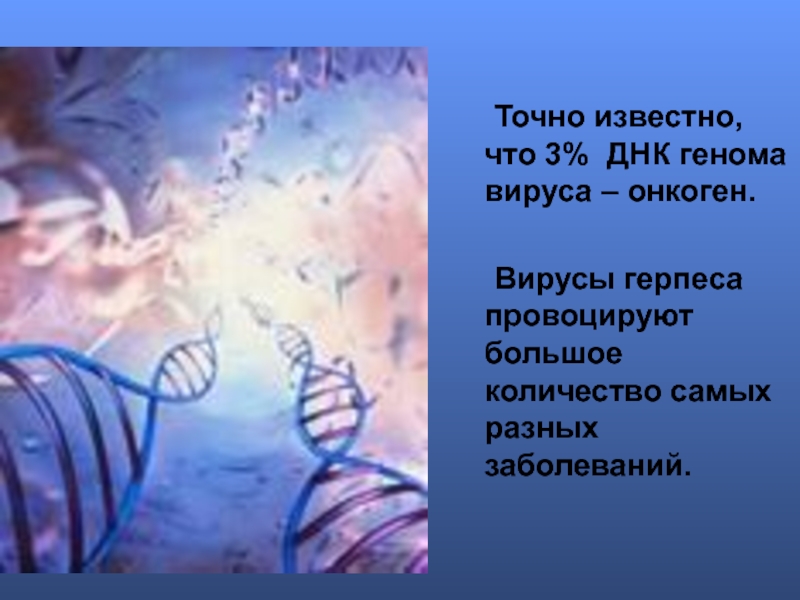 Точно известно, что 3%  ДНК генома вируса – онкоген.

Вирусы герпеса провоцируют большое количество самых разных заболеваний.